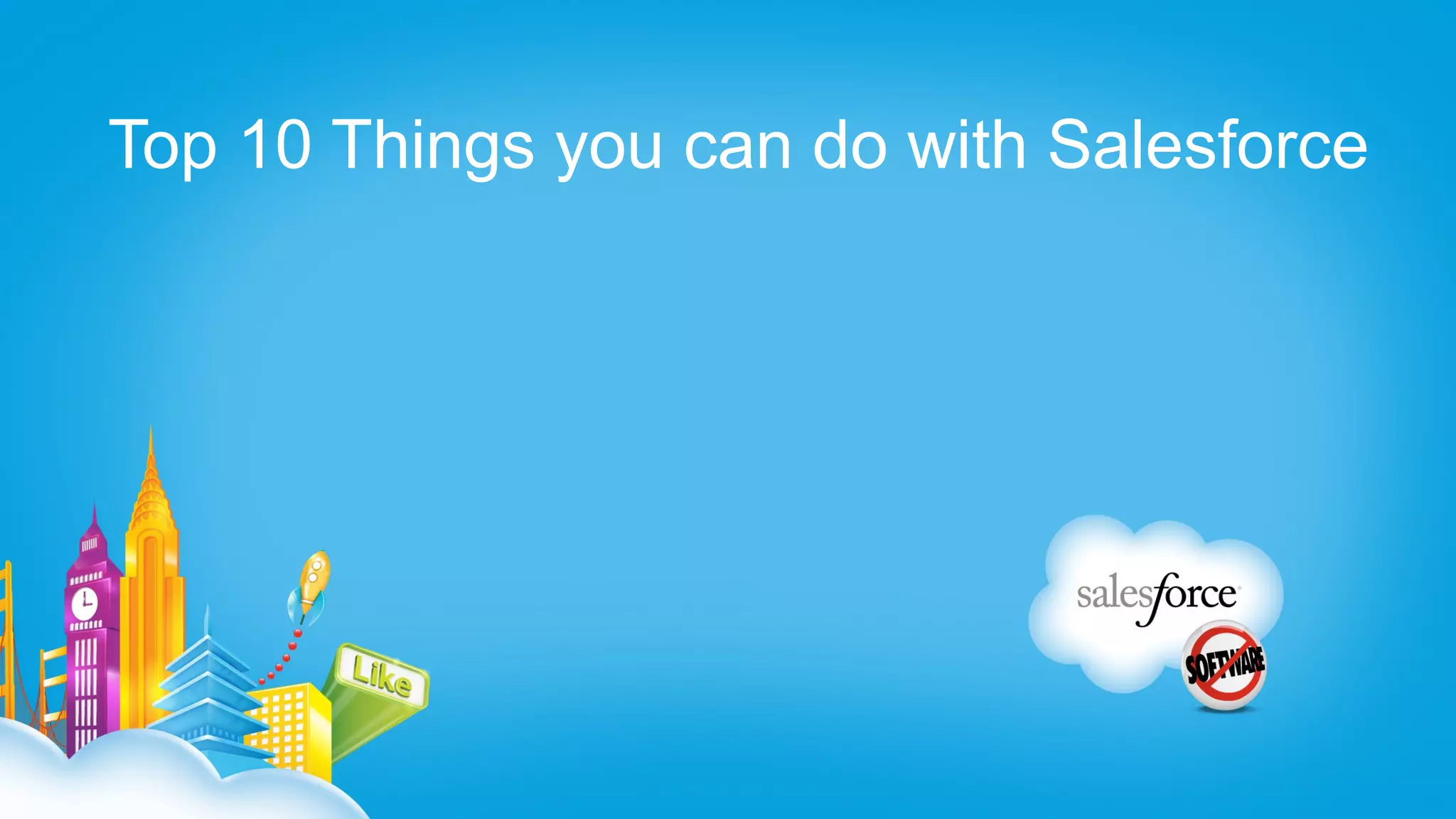 Top 10 Things you can do with Salesforce

Like

salesforce

SOFTWARE